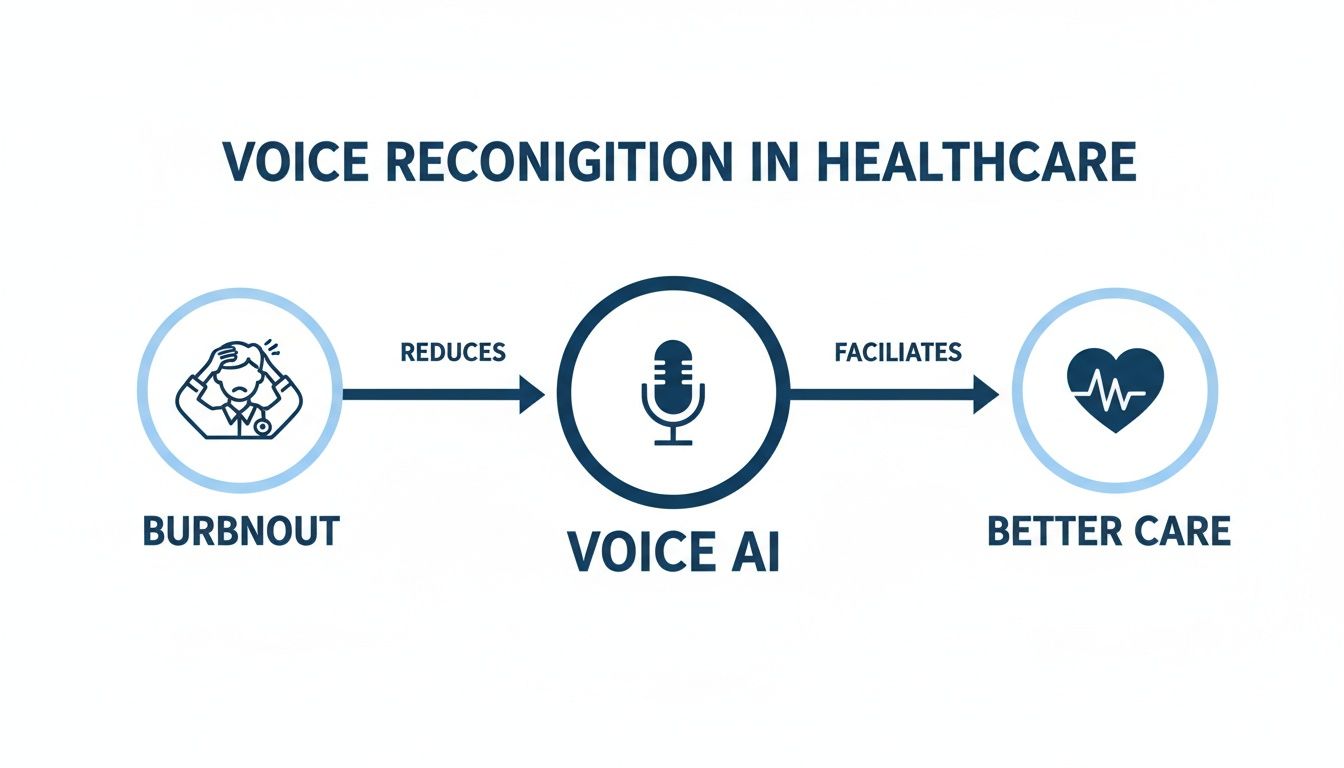 VOICE RECONIGITION IN HEALTHCARE

REDUCES

FACILIATES

BURBNOUT

VOICE AI

BETTER CARE